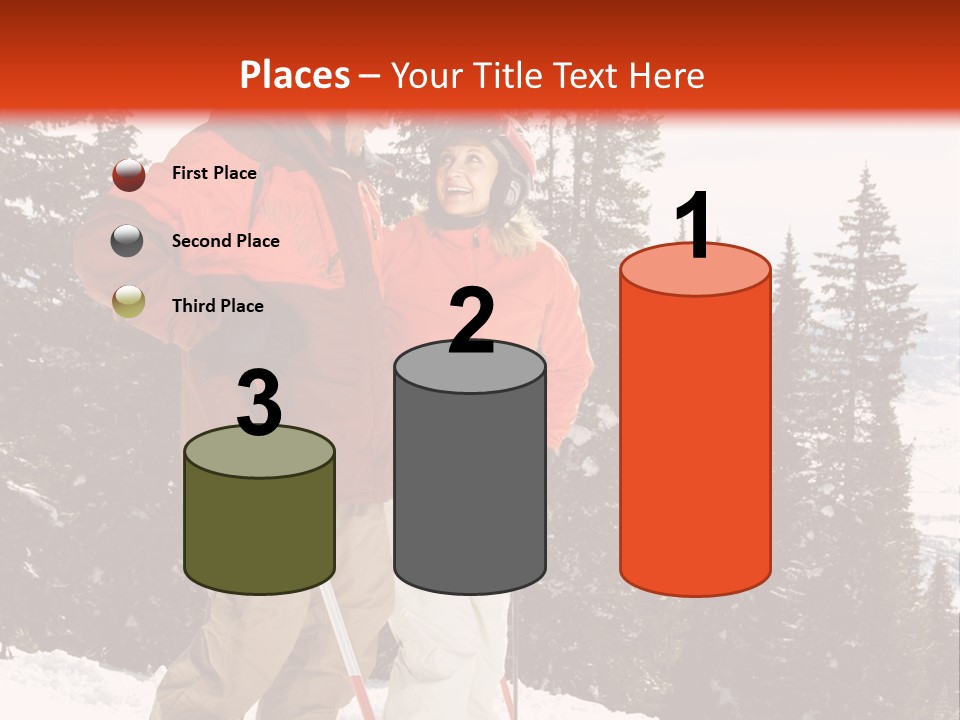 Places – Your Title Text Here

First Place

Second Place

Third Place

3

2

1